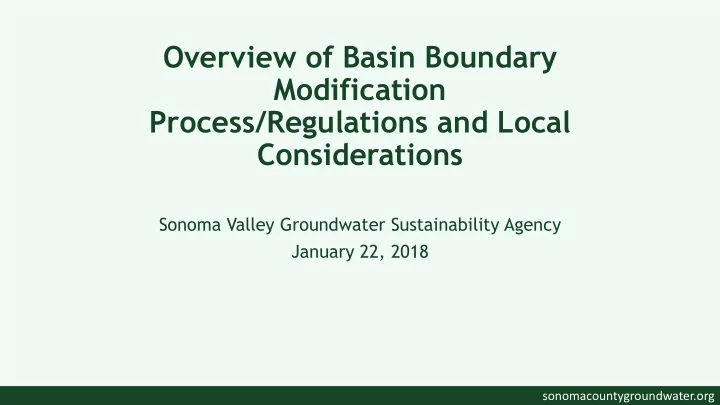 Overview of Basin Boundary Modification Process/Regulations and Local Considerations

Sonoma Valley Groundwater Sustainability Agency
January 22, 2018

sonomacountygroundwater.org